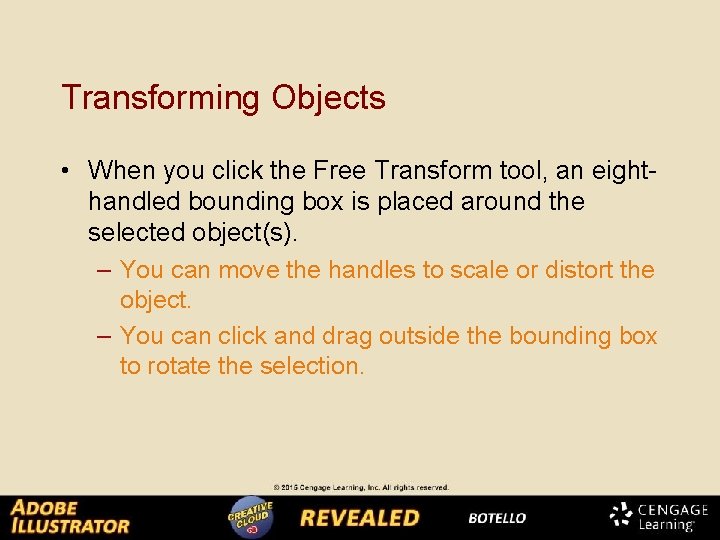 Transforming Objects

• When you click the Free Transform tool, an eight-handled bounding box is placed around the selected object(s).

– You can move the handles to scale or distort the object.

– You can click and drag outside the bounding box to rotate the selection.

© 2015 Cengage Learning, Inc. All rights reserved.

ADOBE ILLUSTRATOR CREATIVE CLOUD REVEALED BOTELLO CENGAGE Learning